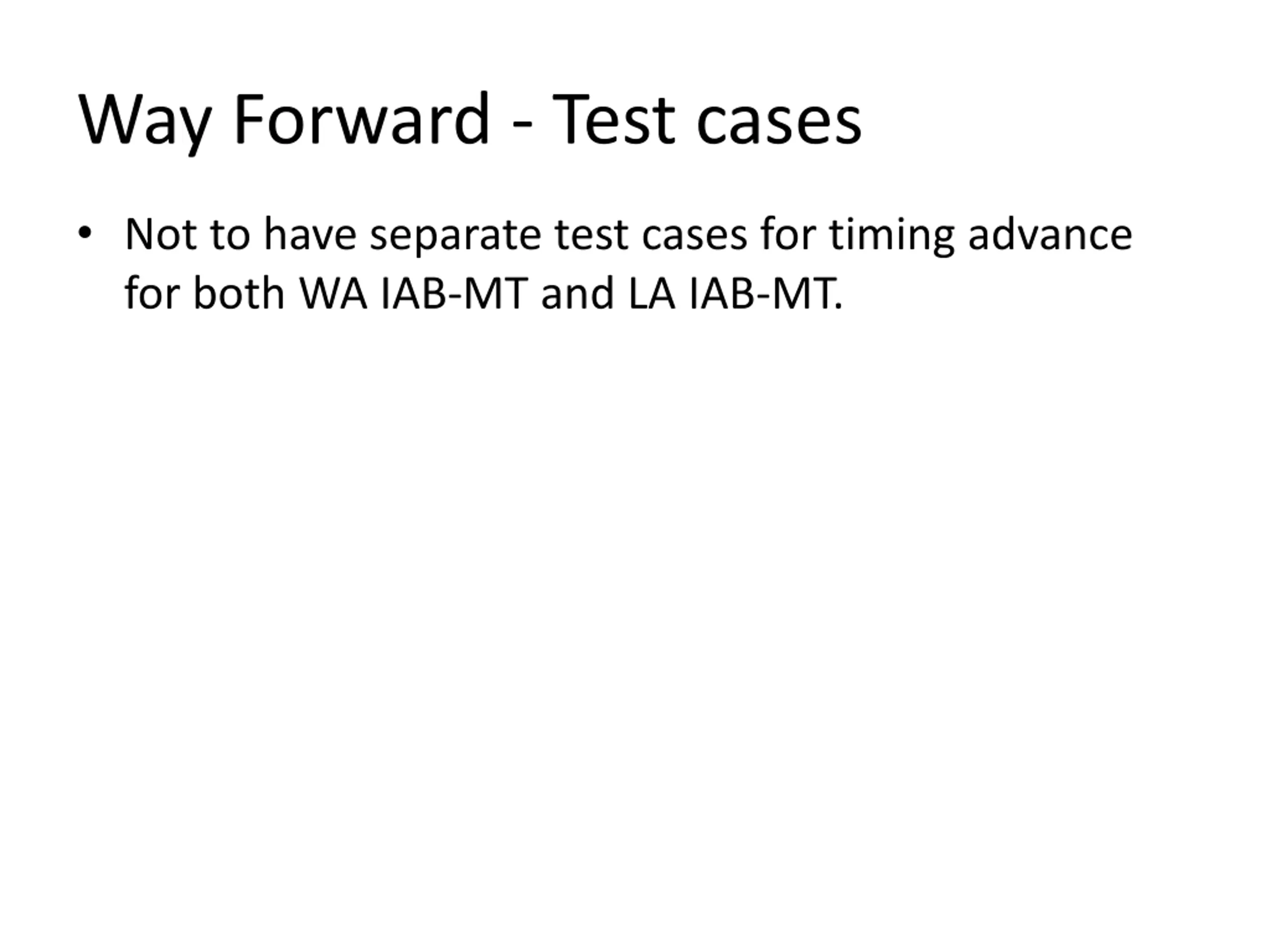 Way Forward - Test cases

• Not to have separate test cases for timing advance for both WA IAB-MT and LA IAB-MT.